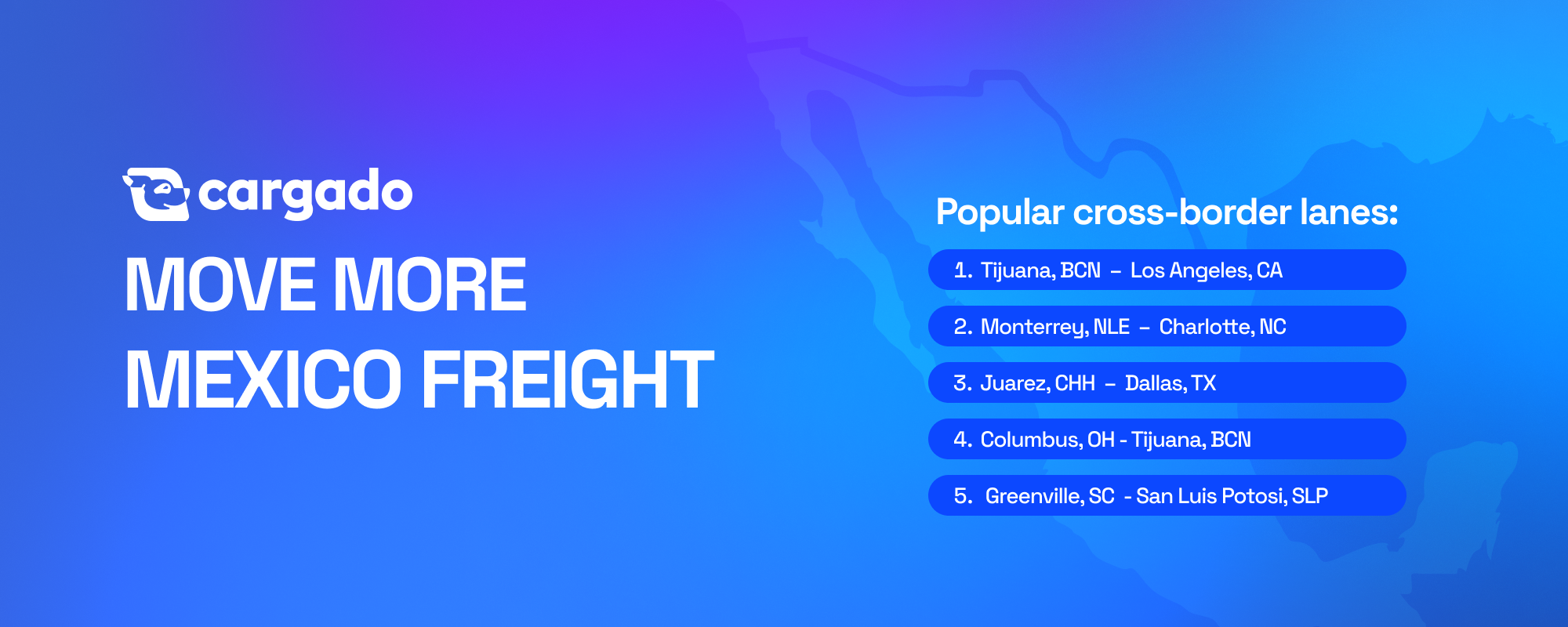 cargado

MOVE MORE MEXICO FREIGHT

Popular cross-border lanes:

1. Tijuana, BCN – Los Angeles, CA

2. Monterrey, NLE – Charlotte, NC

3. Juarez, CHH – Dallas, TX

4. Columbus, OH - Tijuana, BCN

5. Greenville, SC - San Luis Potosi, SLP